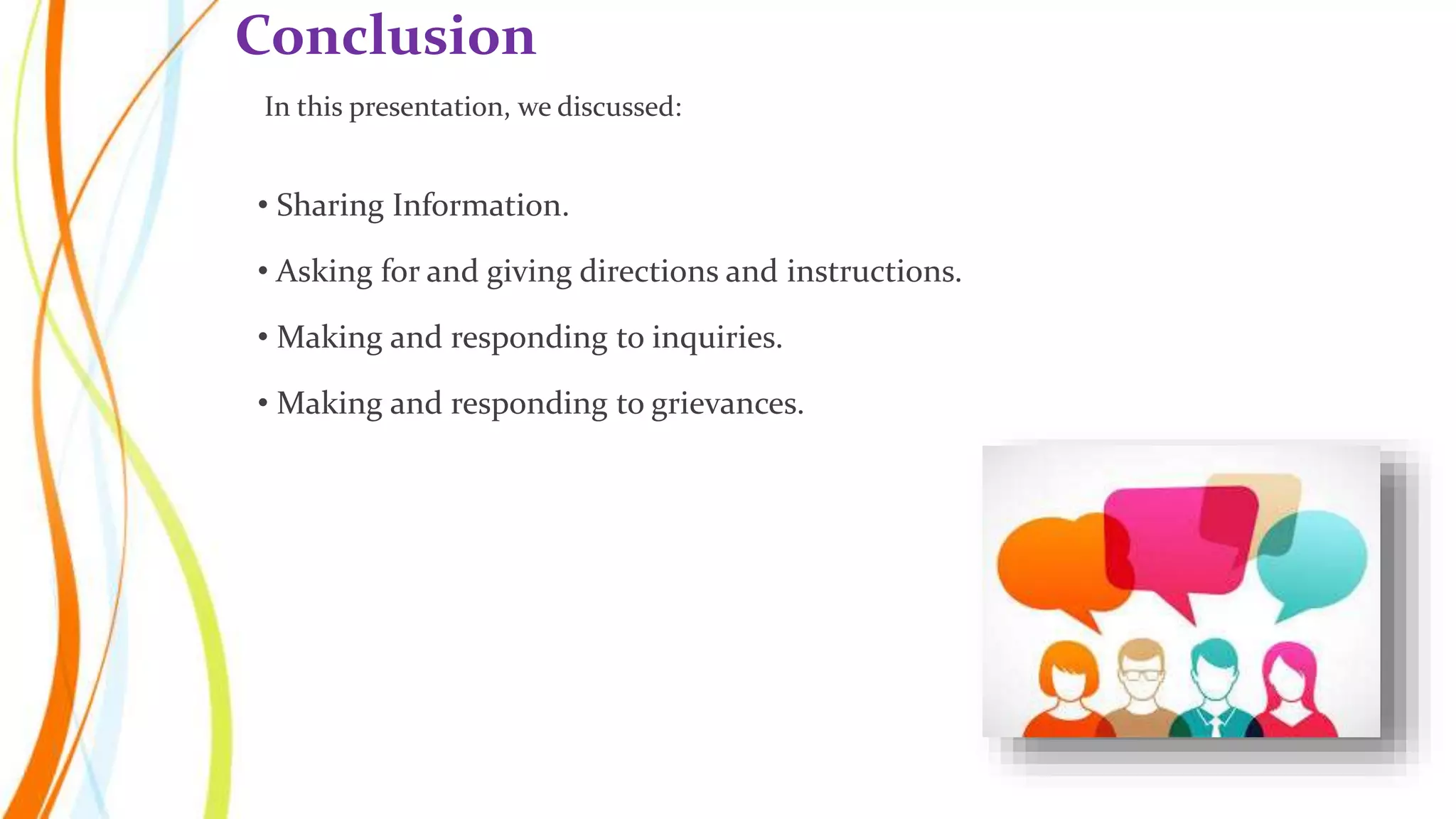 Conclusion

In this presentation, we discussed:

• Sharing Information.

• Asking for and giving directions and instructions.

• Making and responding to inquiries.

• Making and responding to grievances.